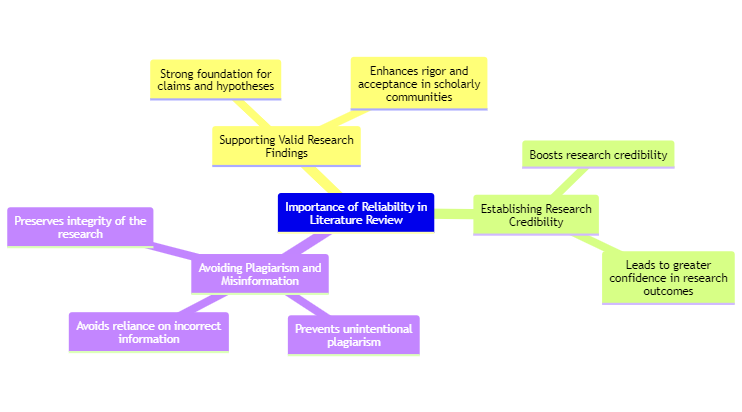 Importance of Reliability in Literature Review

Supporting Valid Research Findings

Strong foundation for claims and hypotheses

Enhances rigor and acceptance in scholarly communities

Establishing Research Credibility

Boosts research credibility

Leads to greater confidence in research outcomes

Avoiding Plagiarism and Misinformation

Preserves integrity of the research

Avoids reliance on incorrect information

Prevents unintentional plagiarism